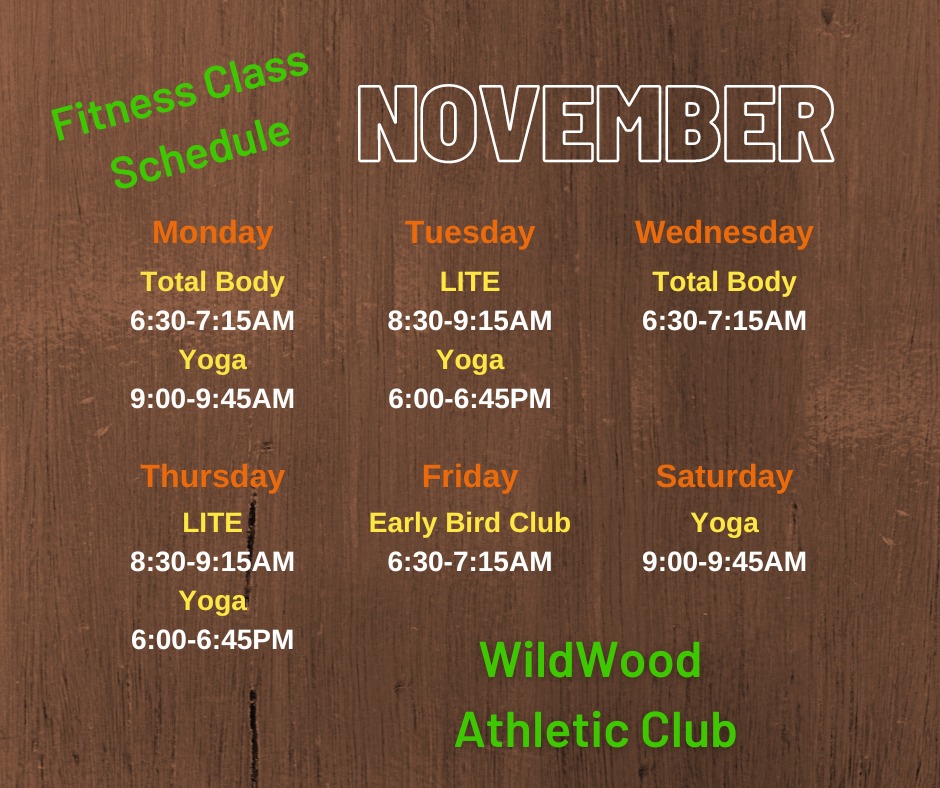 Fitness Class Schedule

NOVEMBER

Monday
Total Body
6:30-7:15AM
Yoga
9:00-9:45AM

Tuesday
LITE
8:30-9:15AM
Yoga
6:00-6:45PM

Wednesday
Total Body
6:30-7:15AM

Thursday
LITE
8:30-9:15AM
Yoga
6:00-6:45PM

Friday
Early Bird Club
6:30-7:15AM

Saturday
Yoga
9:00-9:45AM

WildWood
Athletic Club